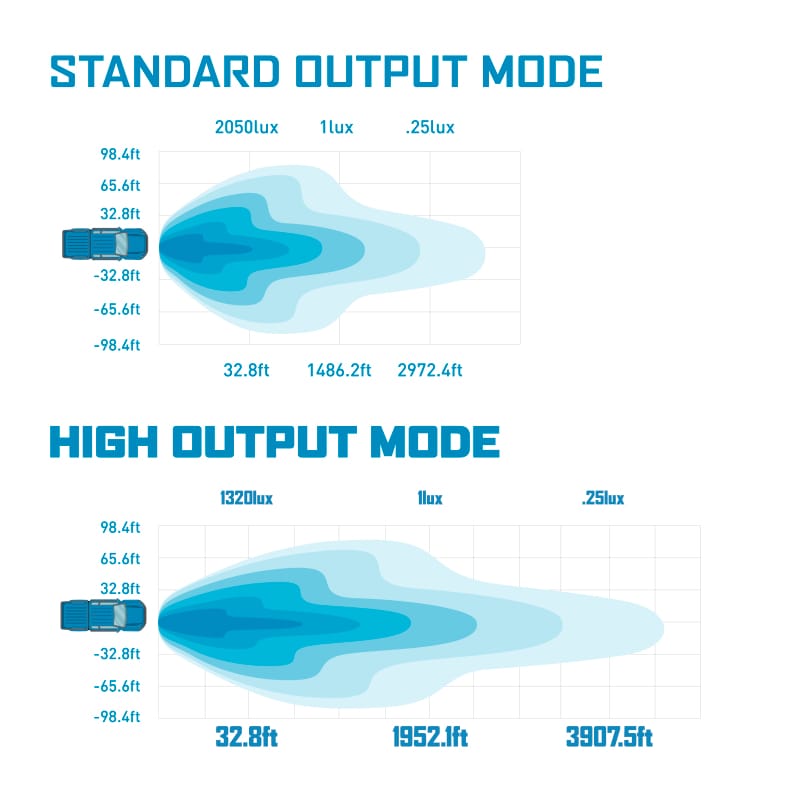 STANDARD OUTPUT MODE

2050lux 1lux .25lux

98.4ft
65.6ft
32.8ft
-32.8ft
-65.6ft
-98.4ft

32.8ft 1486.2ft 2972.4ft

HIGH OUTPUT MODE

1320lux 1lux .25lux

98.4ft
65.6ft
32.8ft
-32.8ft
-65.6ft
-98.4ft

32.8ft 1952.1ft 3907.5ft